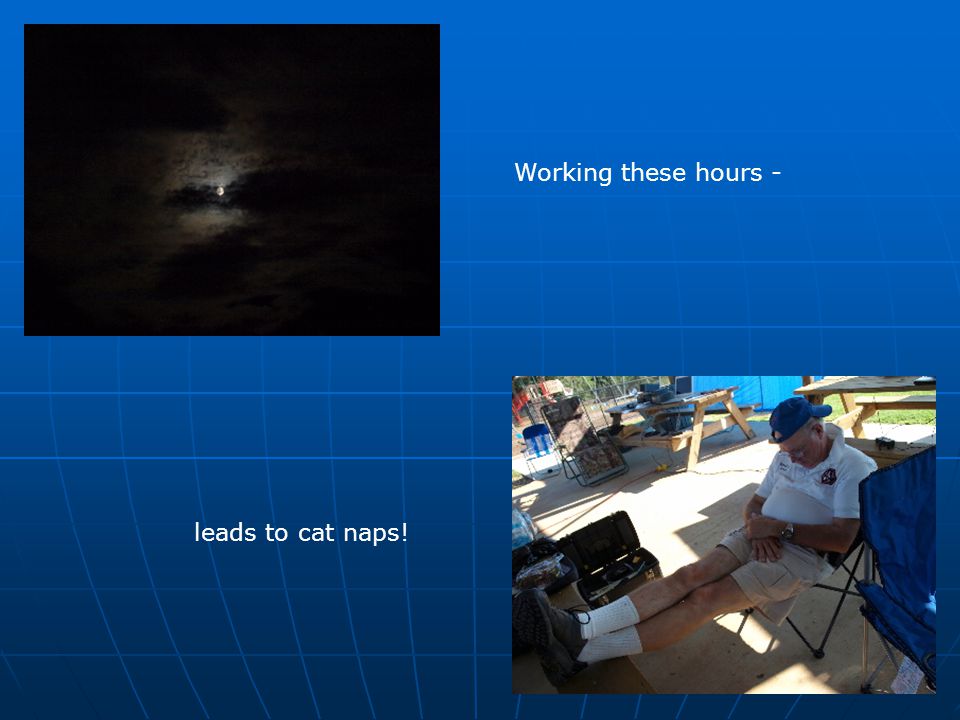 Working these hours -

leads to cat naps!